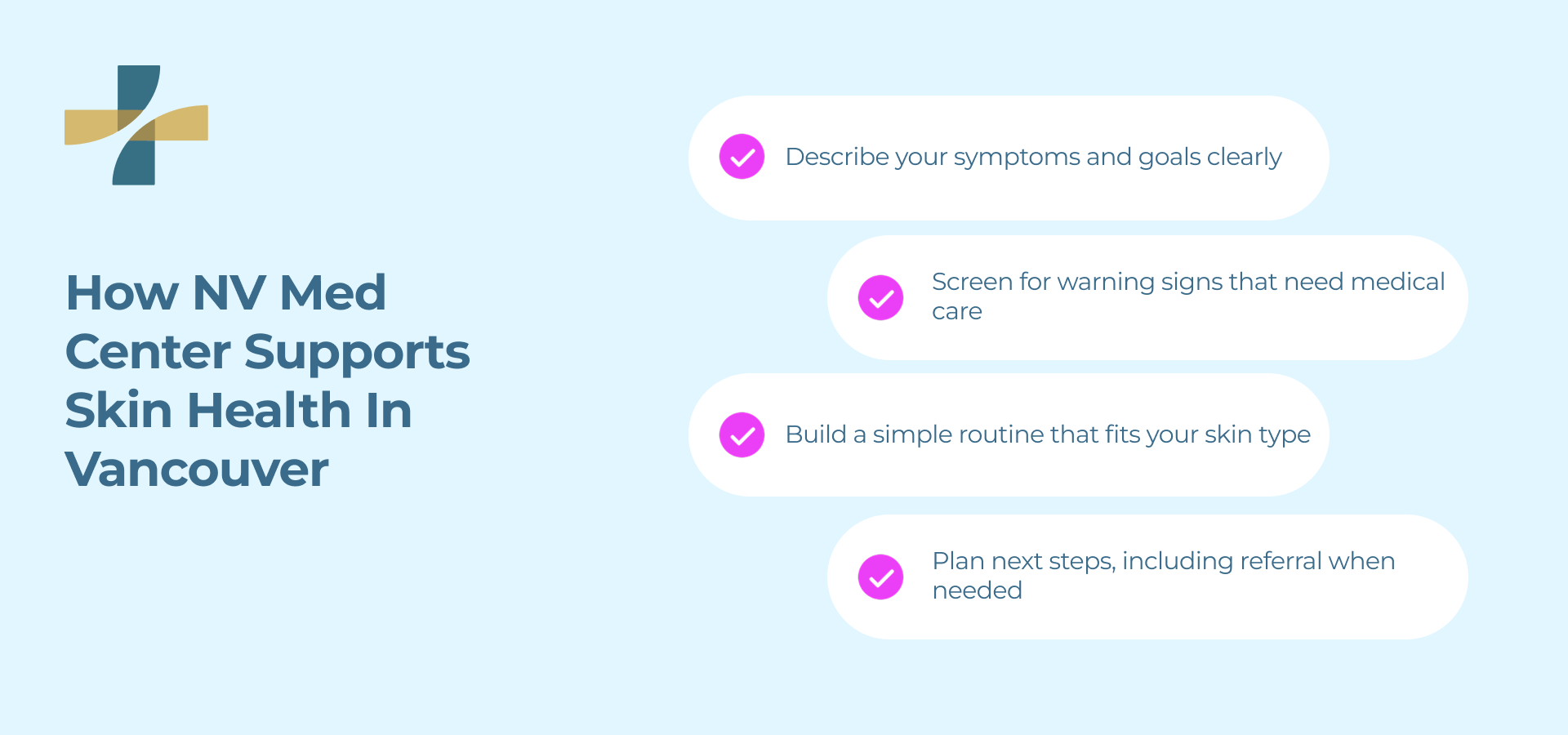 How NV Med Center Supports Skin Health In Vancouver

Describe your symptoms and goals clearly

Screen for warning signs that need medical care

Build a simple routine that fits your skin type

Plan next steps, including referral when needed